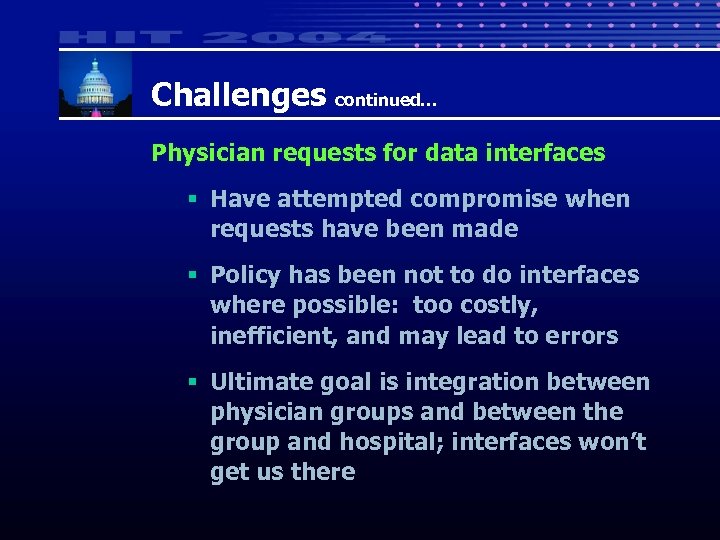 HIT 2004

Challenges continued…

Physician requests for data interfaces

▪ Have attempted compromise when requests have been made

▪ Policy has been not to do interfaces where possible: too costly, inefficient, and may lead to errors

▪ Ultimate goal is integration between physician groups and between the group and hospital; interfaces won't get us there